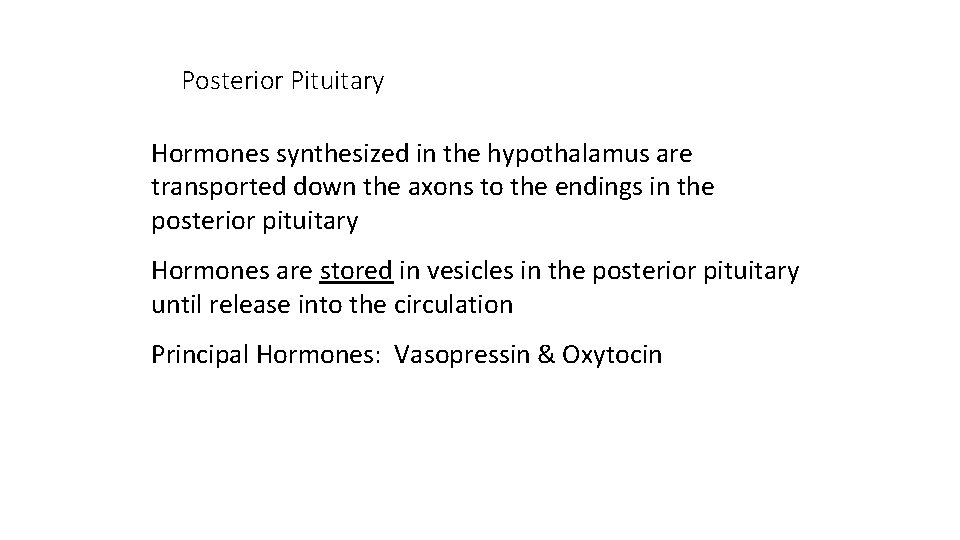 Posterior Pituitary

Hormones synthesized in the hypothalamus are transported down the axons to the endings in the posterior pituitary

Hormones are stored in vesicles in the posterior pituitary until release into the circulation

Principal Hormones: Vasopressin & Oxytocin